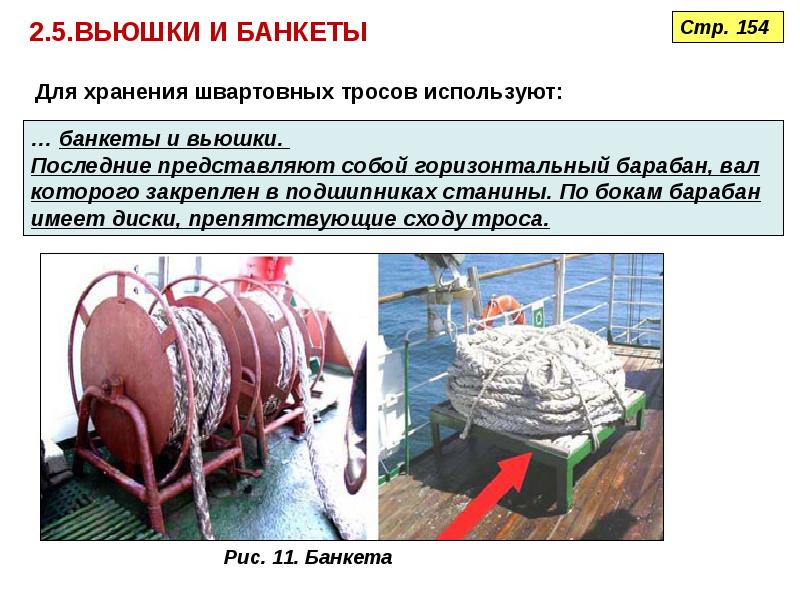 2.5.ВЬЮШКИ И БАНКЕТЫ

Стр. 154

Для хранения швартовных тросов используют:

… банкеты и вьюшки.
Последние представляют собой горизонтальный барабан, вал которого закреплен в подшипниках станины. По бокам барабан имеет диски, препятствующие сходу троса.

Рис. 11. Банкета